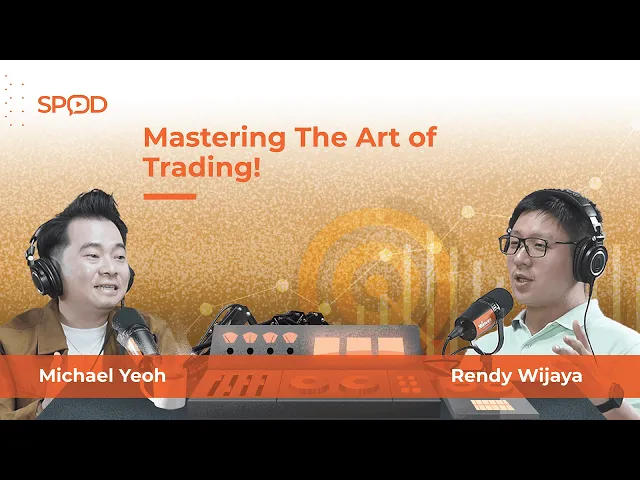 SPOD

Mastering The Art of Trading!

Michael Yeoh

Rendy Wijaya